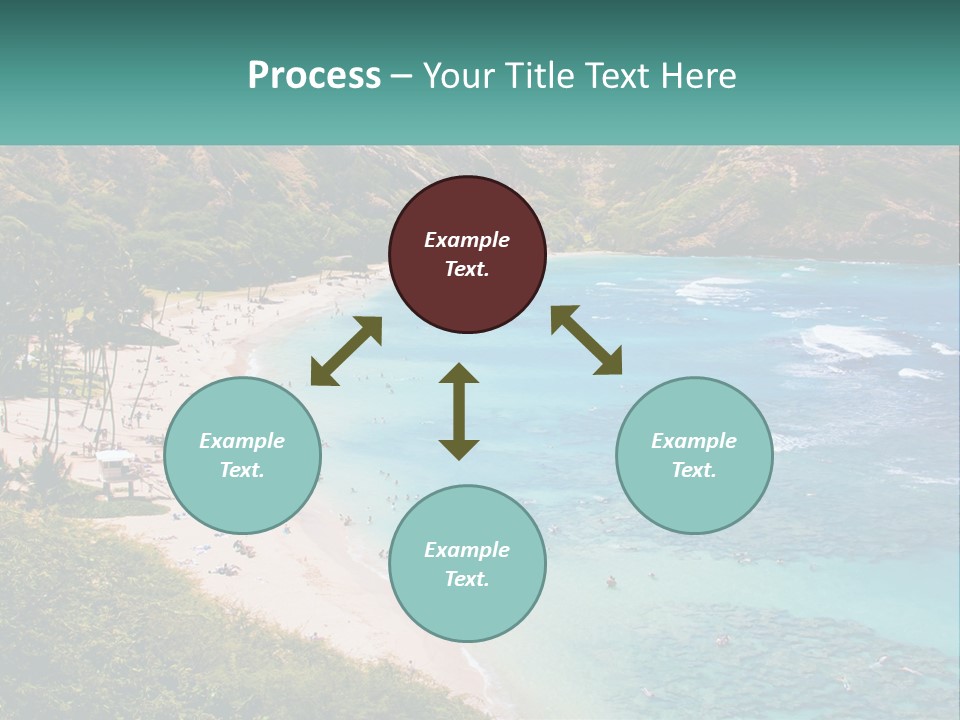 Process – Your Title Text Here

Example Text.

Example Text.

Example Text.

Example Text.